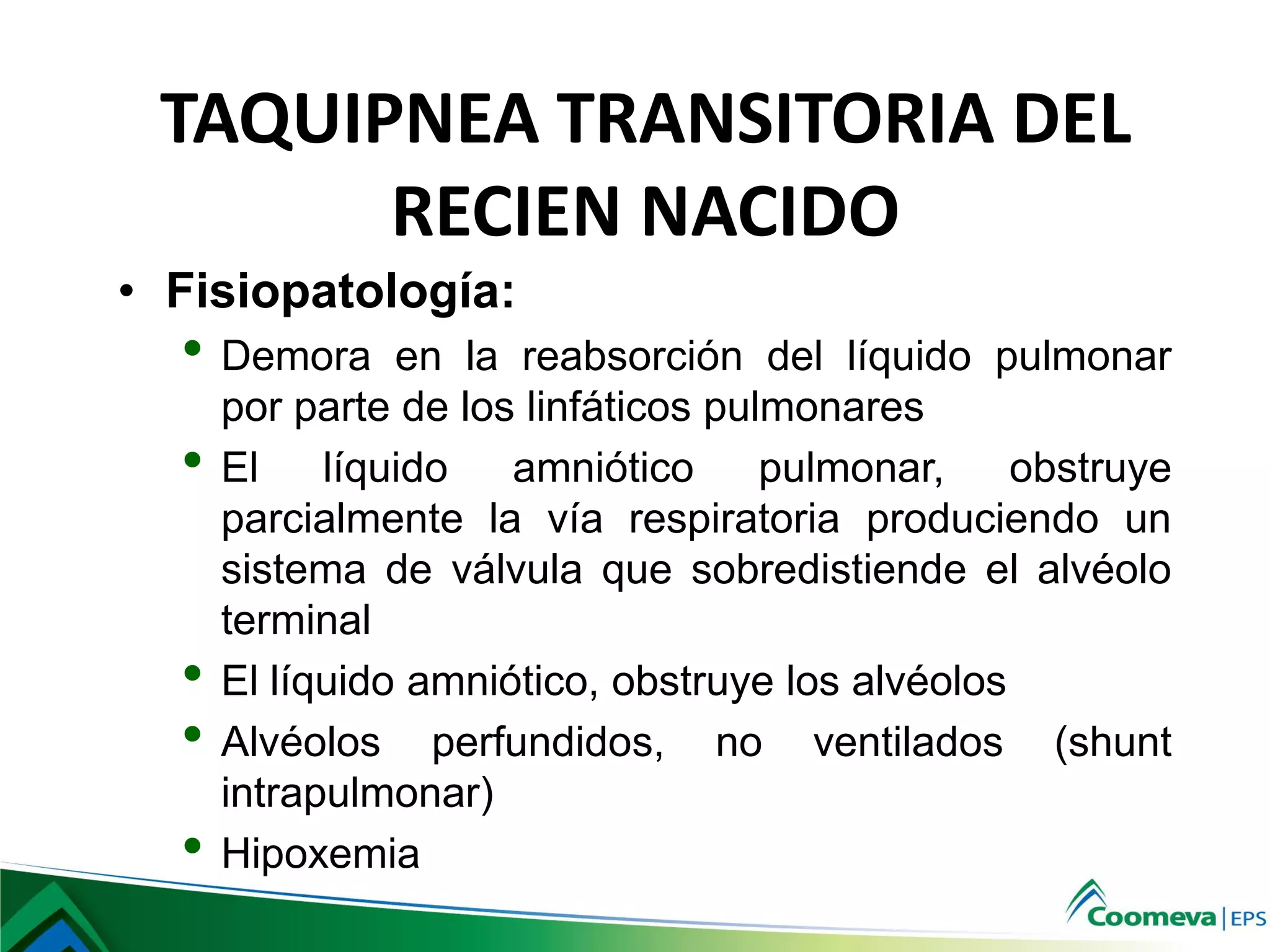 TAQUIPNEA TRANSITORIA DEL RECIEN NACIDO

• Fisiopatología:

• Demora en la reabsorción del líquido pulmonar por parte de los linfáticos pulmonares
• El líquido amniótico pulmonar, obstruye parcialmente la vía respiratoria produciendo un sistema de válvula que sobredistiende el alvéolo terminal
• El líquido amniótico, obstruye los alvéolos
• Alvéolos perfundidos, no ventilados (shunt intrapulmonar)
• Hipoxemia

Coomeva | EPS